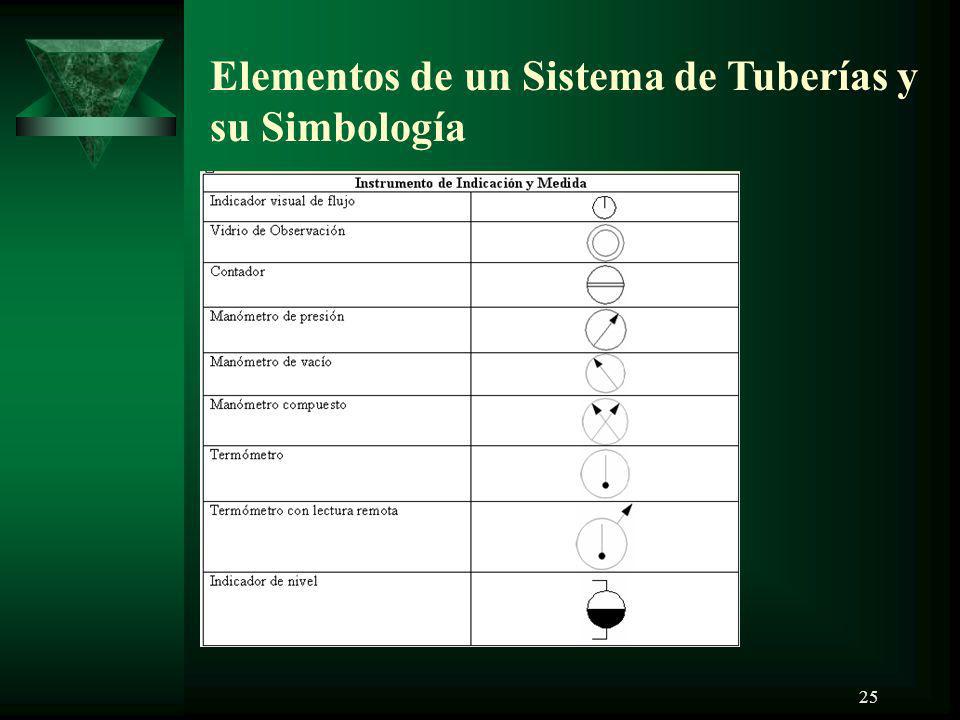 Elementos de un Sistema de Tuberías y su Simbología

| Instrumento de Indicación y Medida | |
|---|---|
| Indicador visual de flujo | |
| Vidrio de Observación | |
| Contador | |
| Manómetro de presión | |
| Manómetro de vacío | |
| Manómetro compuesto | |
| Termómetro | |
| Termómetro con lectura remota | |
| Indicador de nivel | |

25